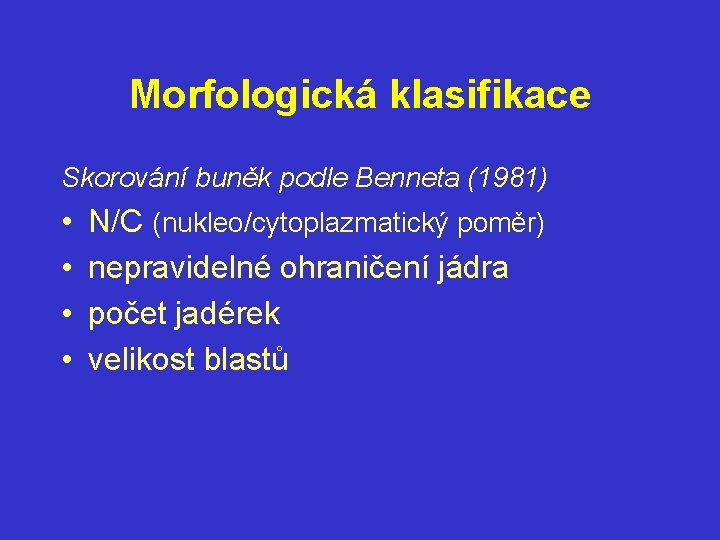 Morfologická klasifikace

Skorování buněk podle Benneta (1981)

• N/C (nukleo/cytoplazmatický poměr)
• nepravidelné ohraničení jádra
• počet jadérek
• velikost blastů